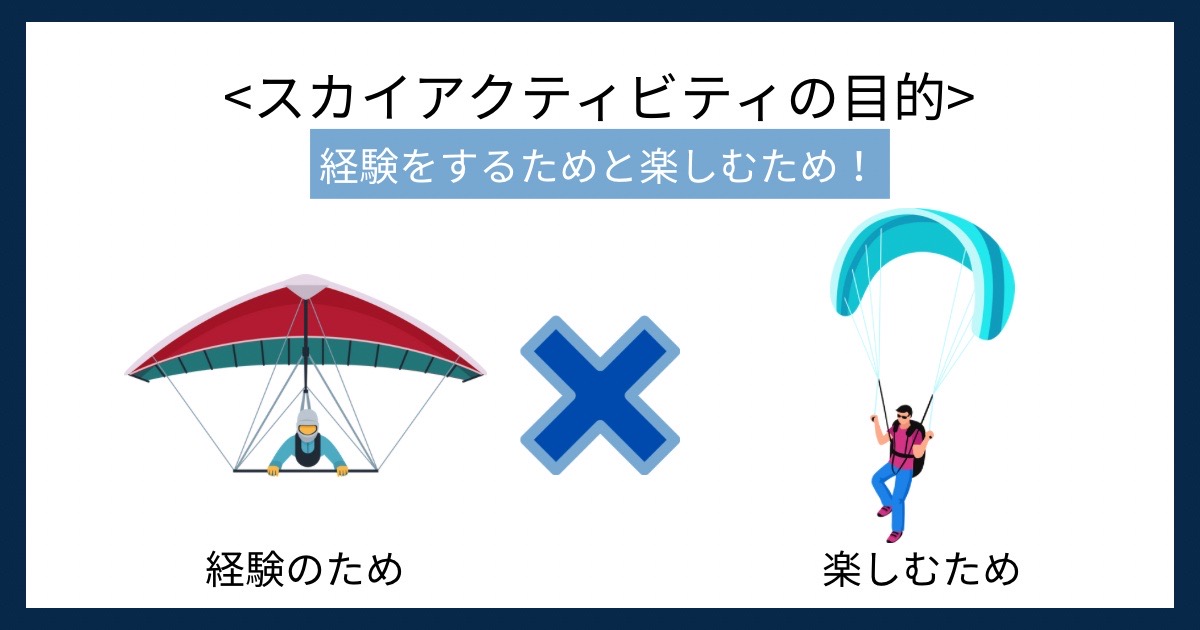 <スカイアクティビティの目的>

経験をするためと楽しむため！

経験のため

楽しむため